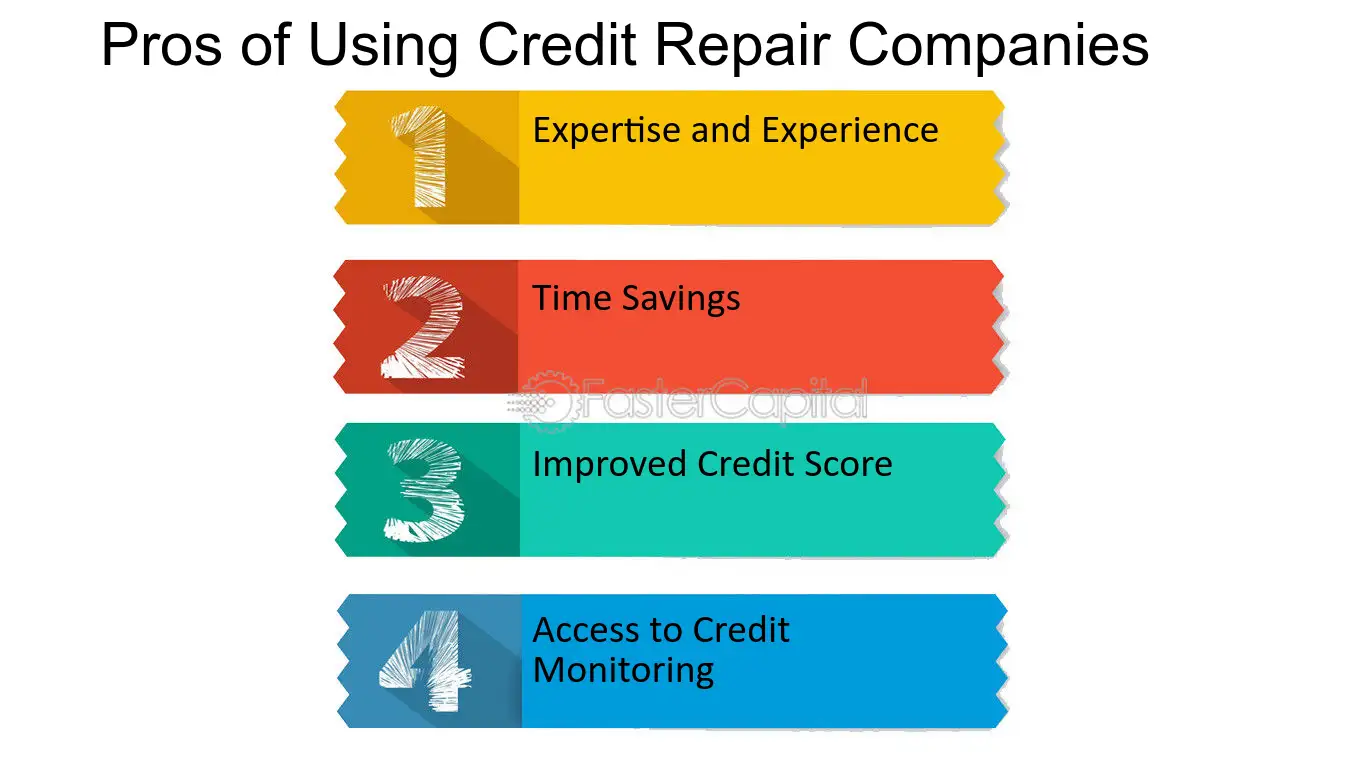 Pros of Using Credit Repair Companies

1

Expertise and Experience

2

Time Savings

3

Improved Credit Score

4

Access to Credit Monitoring

FasterCapital